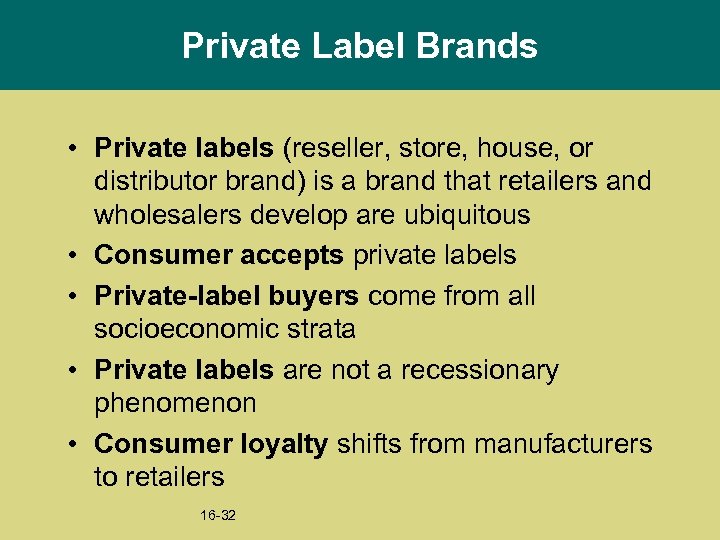 Private Label Brands

• Private labels (reseller, store, house, or distributor brand) is a brand that retailers and wholesalers develop are ubiquitous
• Consumer accepts private labels
• Private-label buyers come from all socioeconomic strata
• Private labels are not a recessionary phenomenon
• Consumer loyalty shifts from manufacturers to retailers

16-32